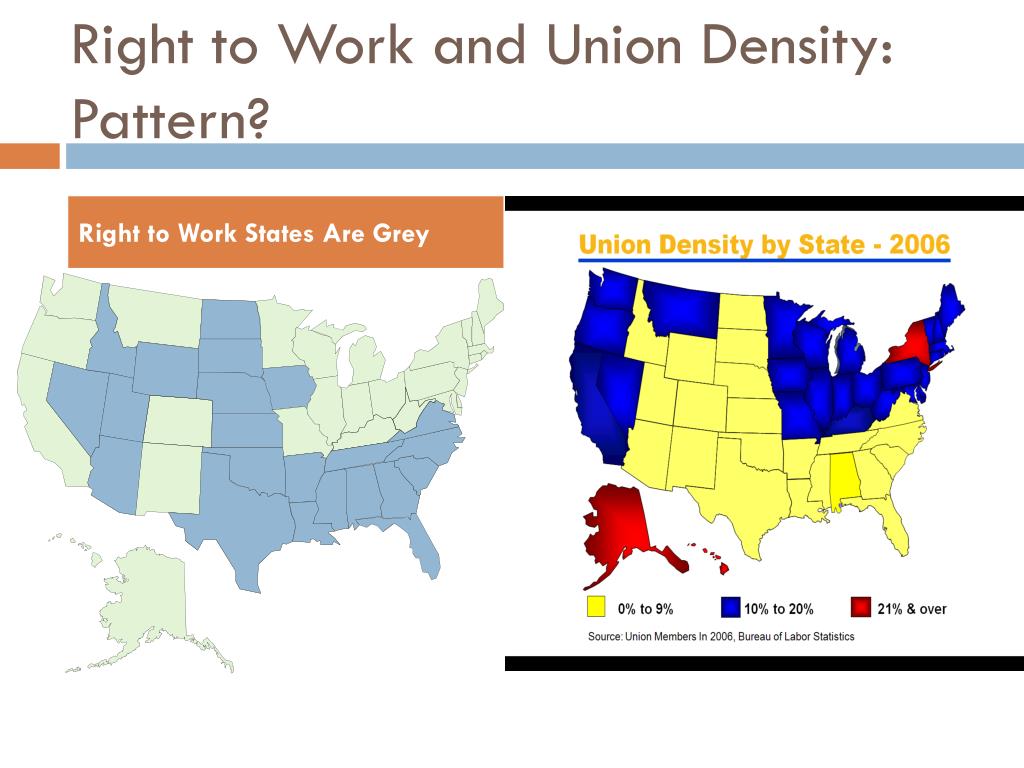 Right to Work and Union Density: Pattern?

Right to Work States Are Grey

Union Density by State - 2006

0% to 9%
10% to 20%
21% & over

Source: Union Members In 2006, Bureau of Labor Statistics